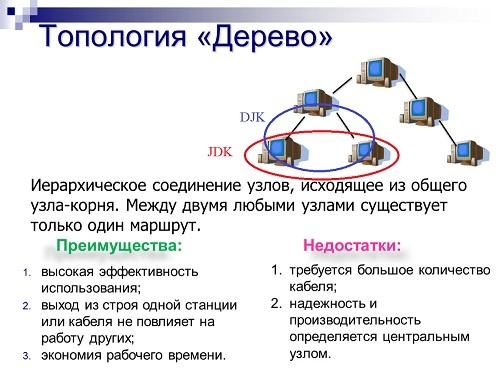 Топология «Дерево»

DJK

JDK

Иерархическое соединение узлов, исходящее из общего узла-корня. Между двумя любыми узлами существует только один маршрут.

Преимущества:

1. высокая эффективность использования;
2. выход из строя одной станции или кабеля не повлияет на работу других;
3. экономия рабочего времени.

Недостатки:

1. требуется большое количество кабеля;
2. надежность и производительность определяется центральным узлом.